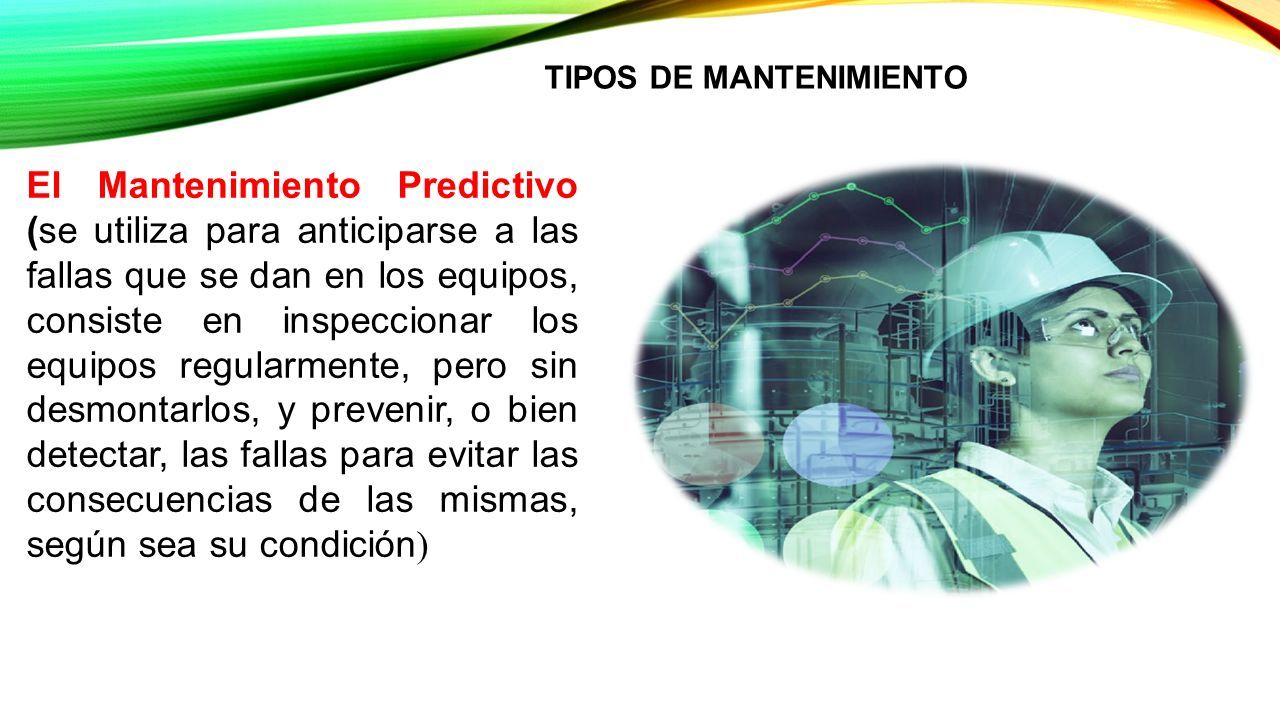 TIPOS DE MANTENIMIENTO

El Mantenimiento Predictivo (se utiliza para anticiparse a las fallas que se dan en los equipos, consiste en inspeccionar los equipos regularmente, pero sin desmontarlos, y prevenir, o bien detectar, las fallas para evitar las consecuencias de las mismas, según sea su condición)